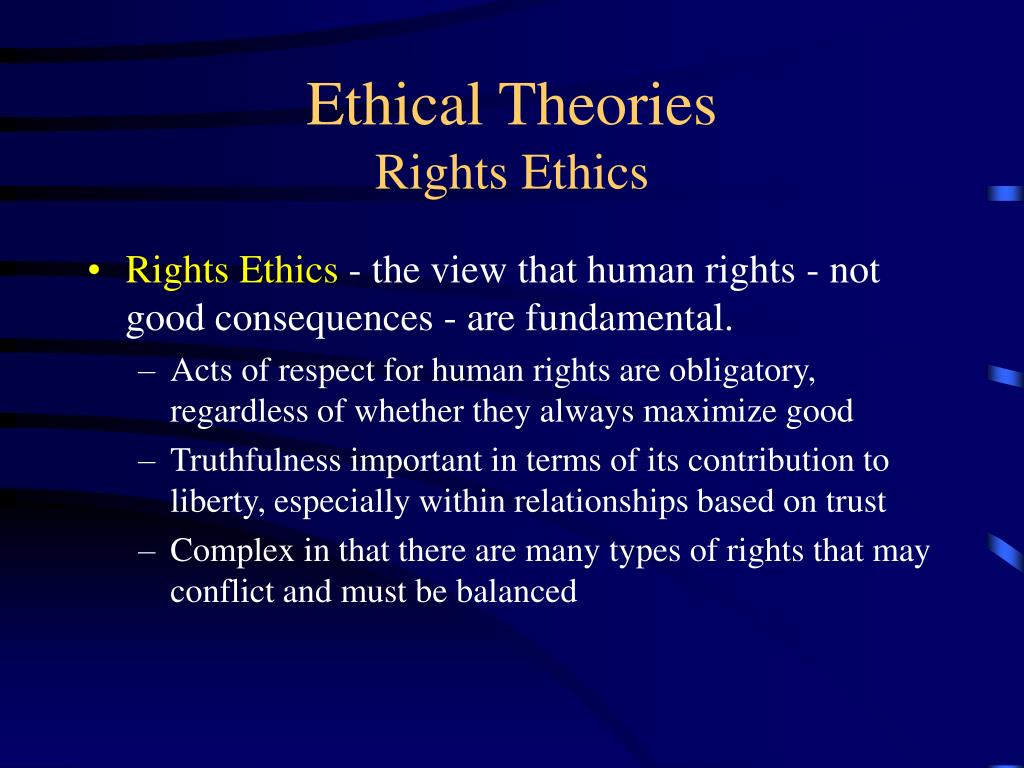 Ethical Theories
Rights Ethics

• Rights Ethics - the view that human rights - not good consequences - are fundamental.
– Acts of respect for human rights are obligatory, regardless of whether they always maximize good
– Truthfulness important in terms of its contribution to liberty, especially within relationships based on trust
– Complex in that there are many types of rights that may conflict and must be balanced